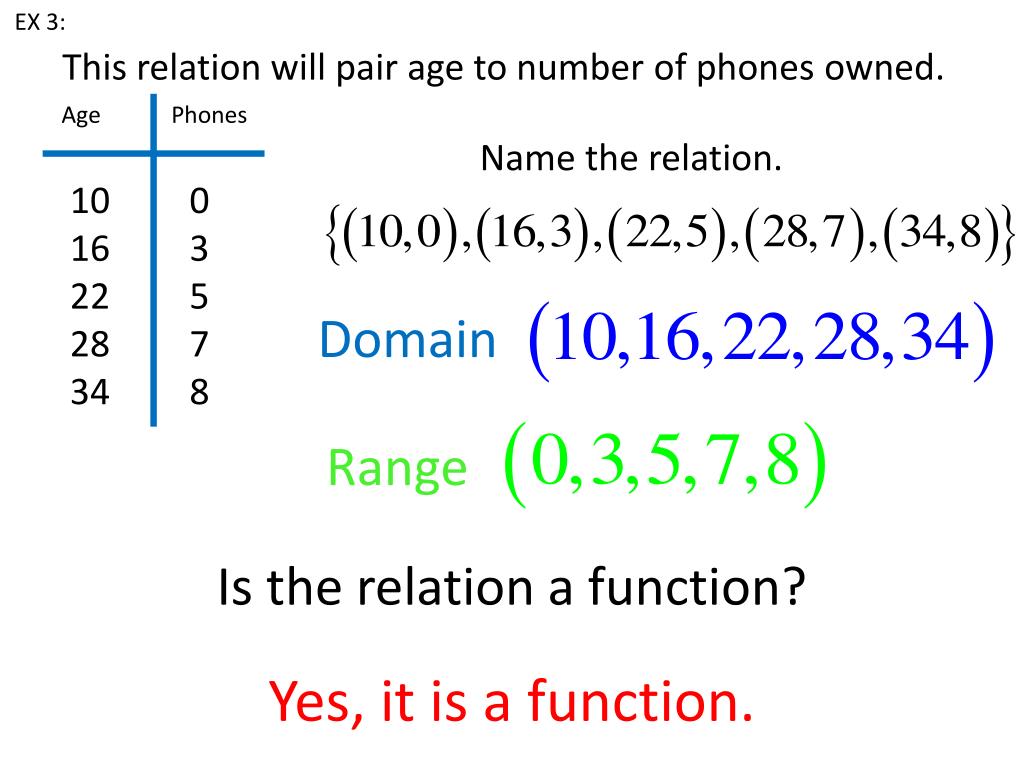 EX 3:

This relation will pair age to number of phones owned.

| Age | Phones |
|---|---|
| 10 | 0 |
| 16 | 3 |
| 22 | 5 |
| 28 | 7 |
| 34 | 8 |

Name the relation.

$\{(10,0),(16,3),(22,5),(28,7),(34,8)\}$

Domain $(10,16,22,28,34)$

Range $(0,3,5,7,8)$

Is the relation a function?

Yes, it is a function.